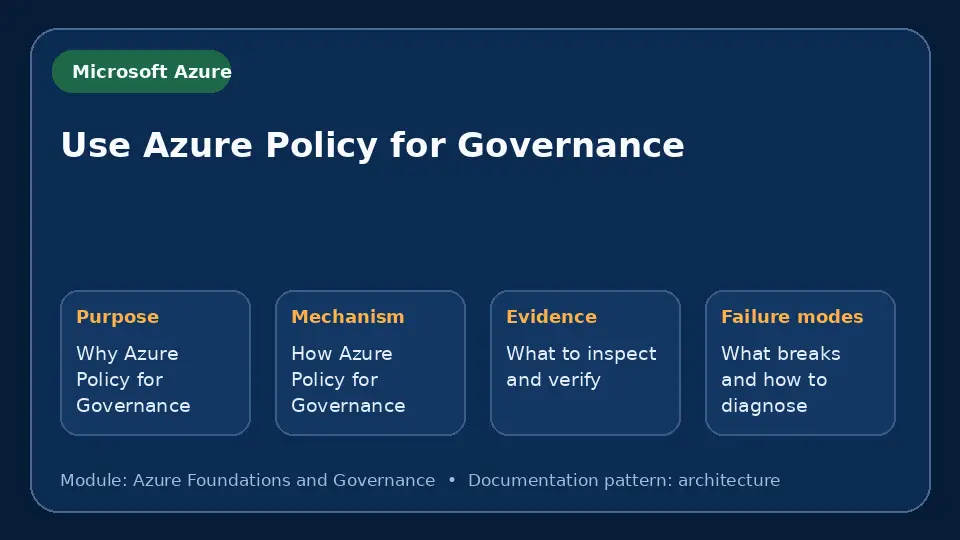 Microsoft Azure

Use Azure Policy for Governance

Purpose

Why Azure Policy for Governance

Mechanism

How Azure Policy for Governance

Evidence

What to inspect and verify

Failure modes

What breaks and how to diagnose

Module: Azure Foundations and Governance • Documentation pattern: architecture